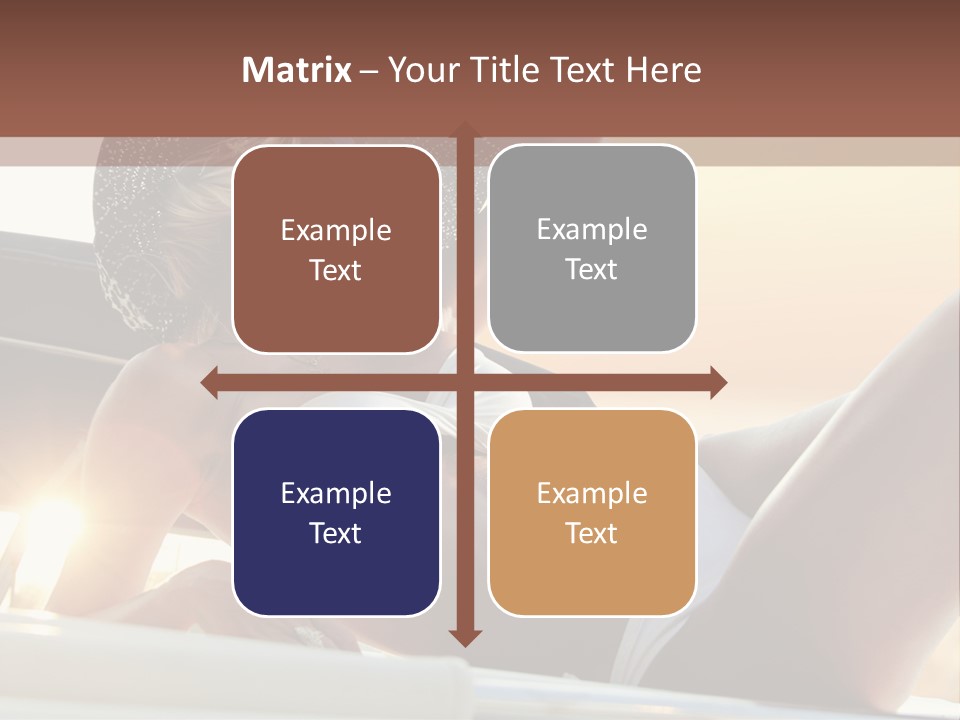 Matrix – Your Title Text Here

Example Text

Example Text

Example Text

Example Text